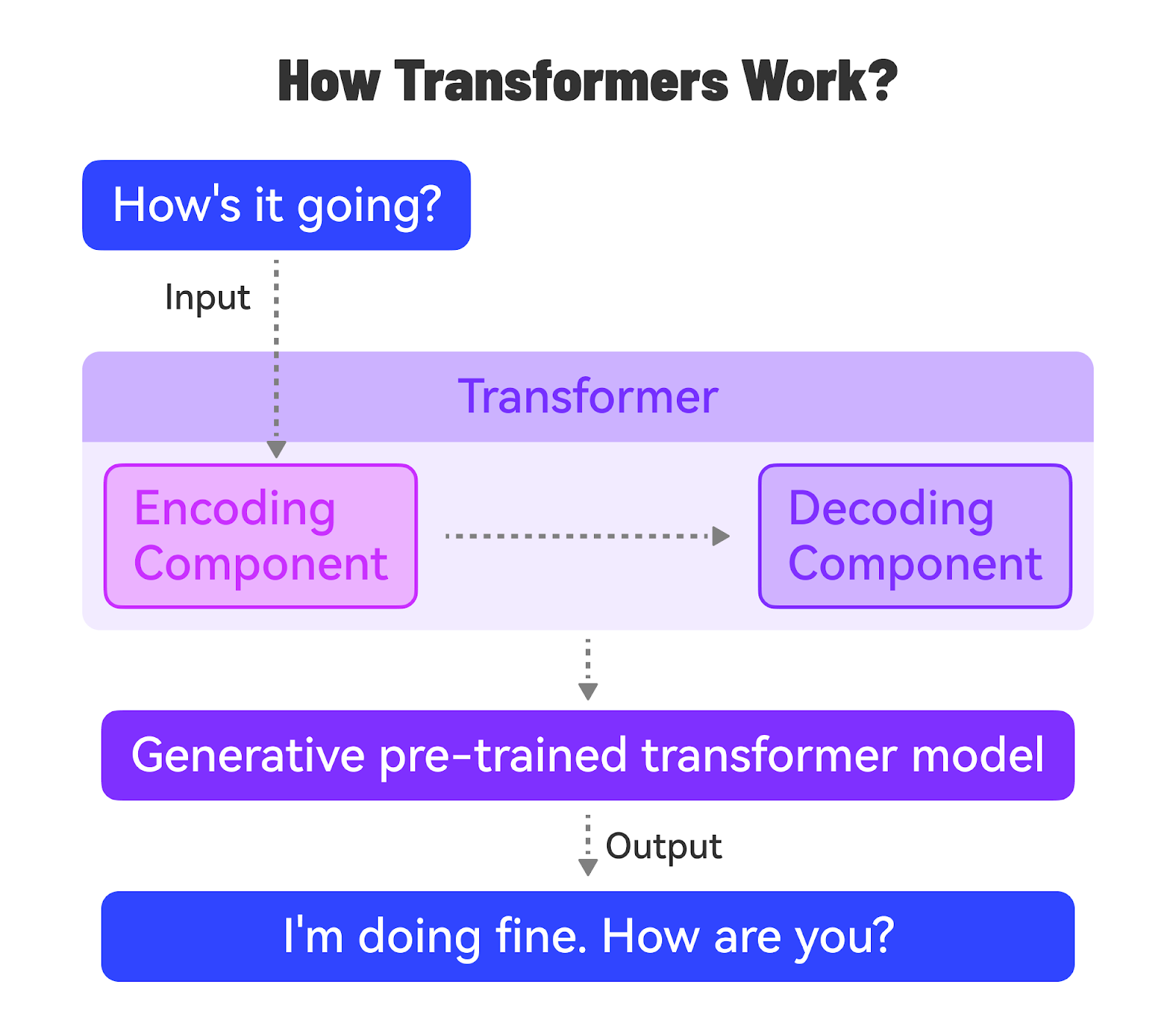 How Transformers Work?

How's it going?

Input

Transformer

Encoding Component

Decoding Component

Generative pre-trained transformer model

Output

I'm doing fine. How are you?